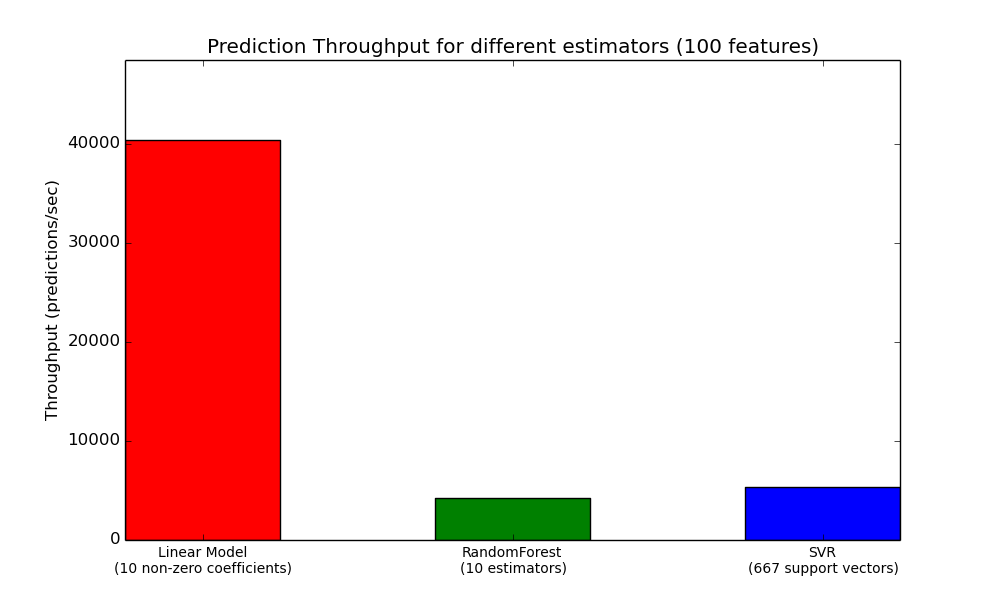 Prediction Throughput for different estimators (100 features)

Throughput (predictions/sec)

40000
30000
20000
10000
0

Linear Model
(10 non-zero coefficients)

RandomForest
(10 estimators)

SVR
(667 support vectors)